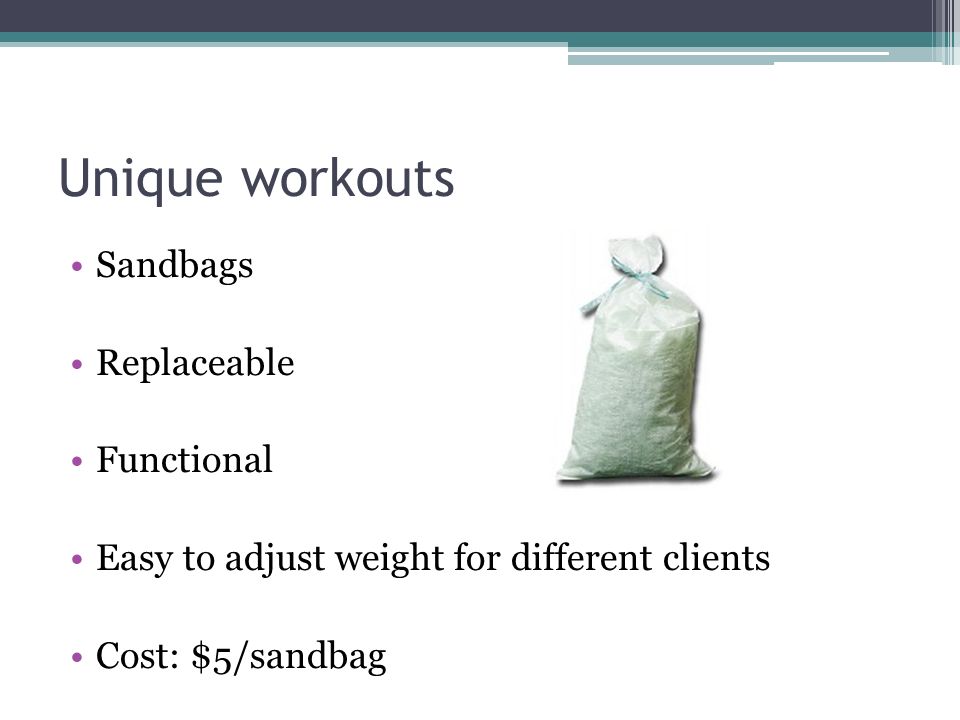 Unique workouts

• Sandbags

• Replaceable

• Functional

• Easy to adjust weight for different clients

• Cost: \$5/sandbag